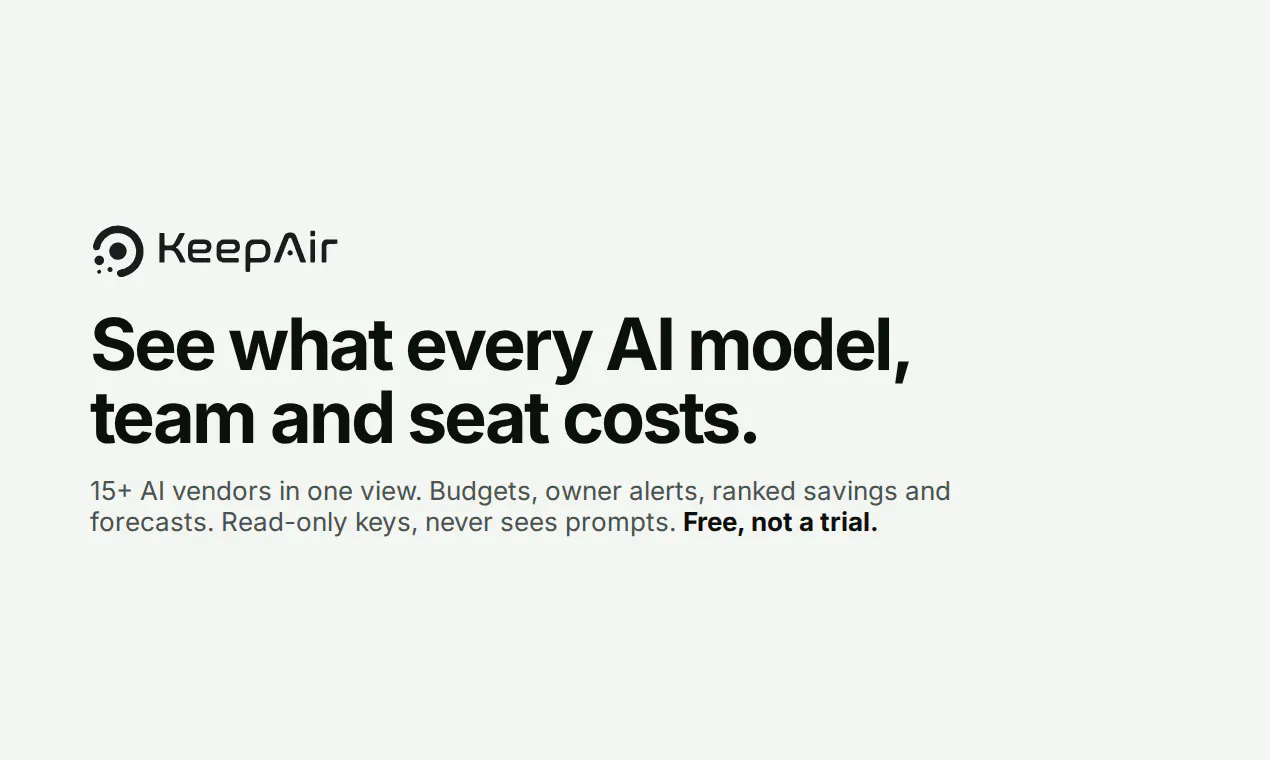 KeepAir

See what every AI model, team and seat costs.

15+ AI vendors in one view. Budgets, owner alerts, ranked savings and forecasts. Read-only keys, never sees prompts. Free, not a trial.